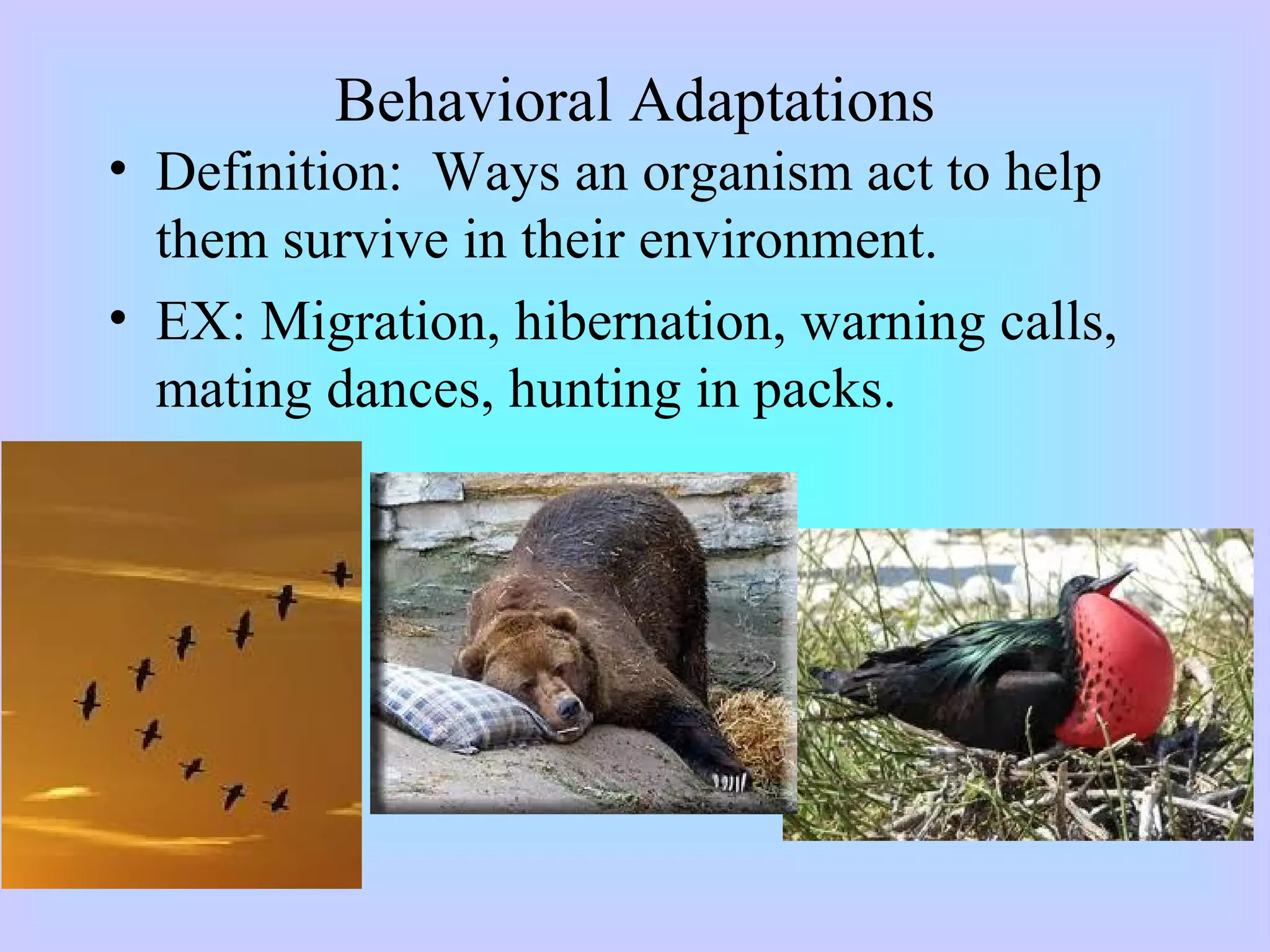 Behavioral Adaptations

• Definition: Ways an organism act to help them survive in their environment.

• EX: Migration, hibernation, warning calls, mating dances, hunting in packs.